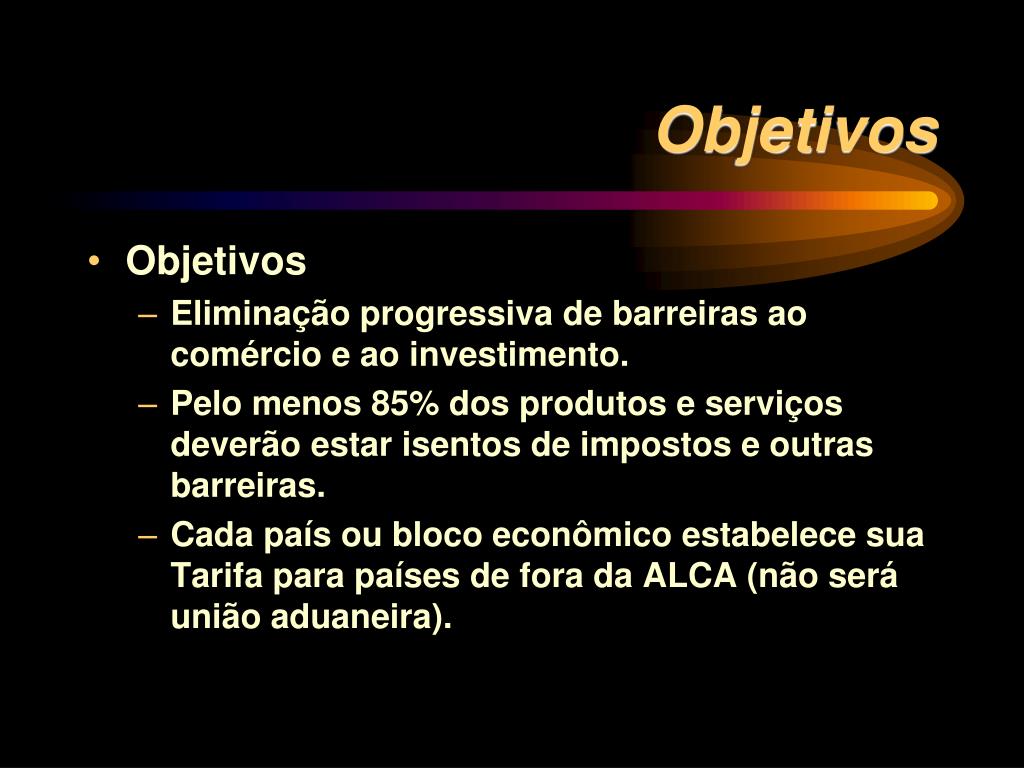 Objetivos

• Objetivos
– Eliminação progressiva de barreiras ao comércio e ao investimento.
– Pelo menos 85% dos produtos e serviços deverão estar isentos de impostos e outras barreiras.
– Cada país ou bloco econômico estabelece sua Tarifa para países de fora da ALCA (não será união aduaneira).